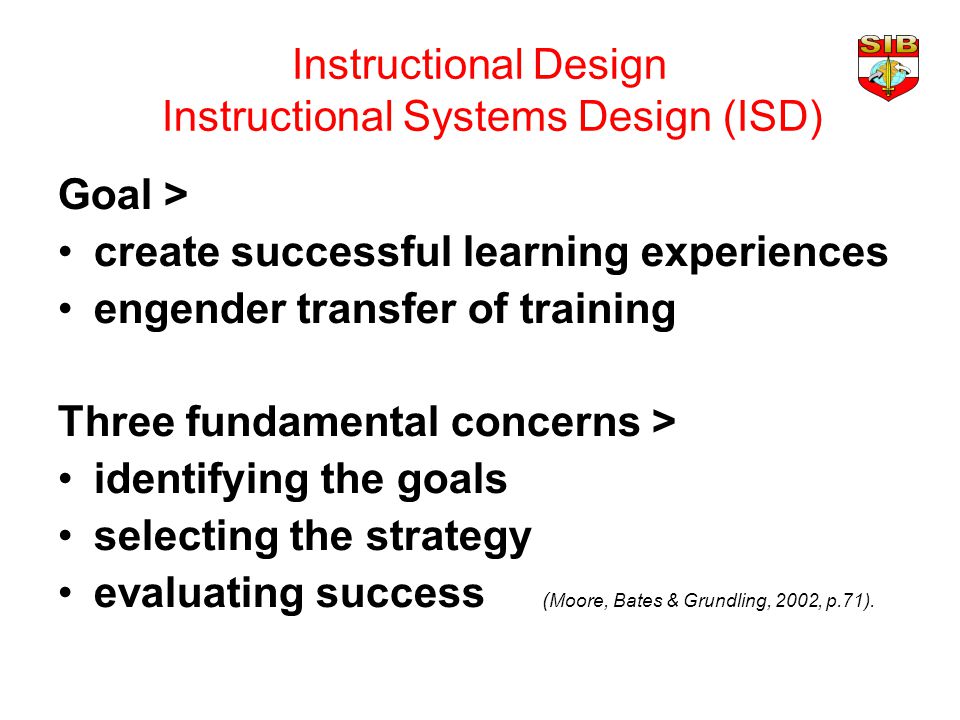 SIB

Instructional Design
Instructional Systems Design (ISD)

Goal >
• create successful learning experiences
• engender transfer of training

Three fundamental concerns >
• identifying the goals
• selecting the strategy
• evaluating success (Moore, Bates & Grundling, 2002, p.71).